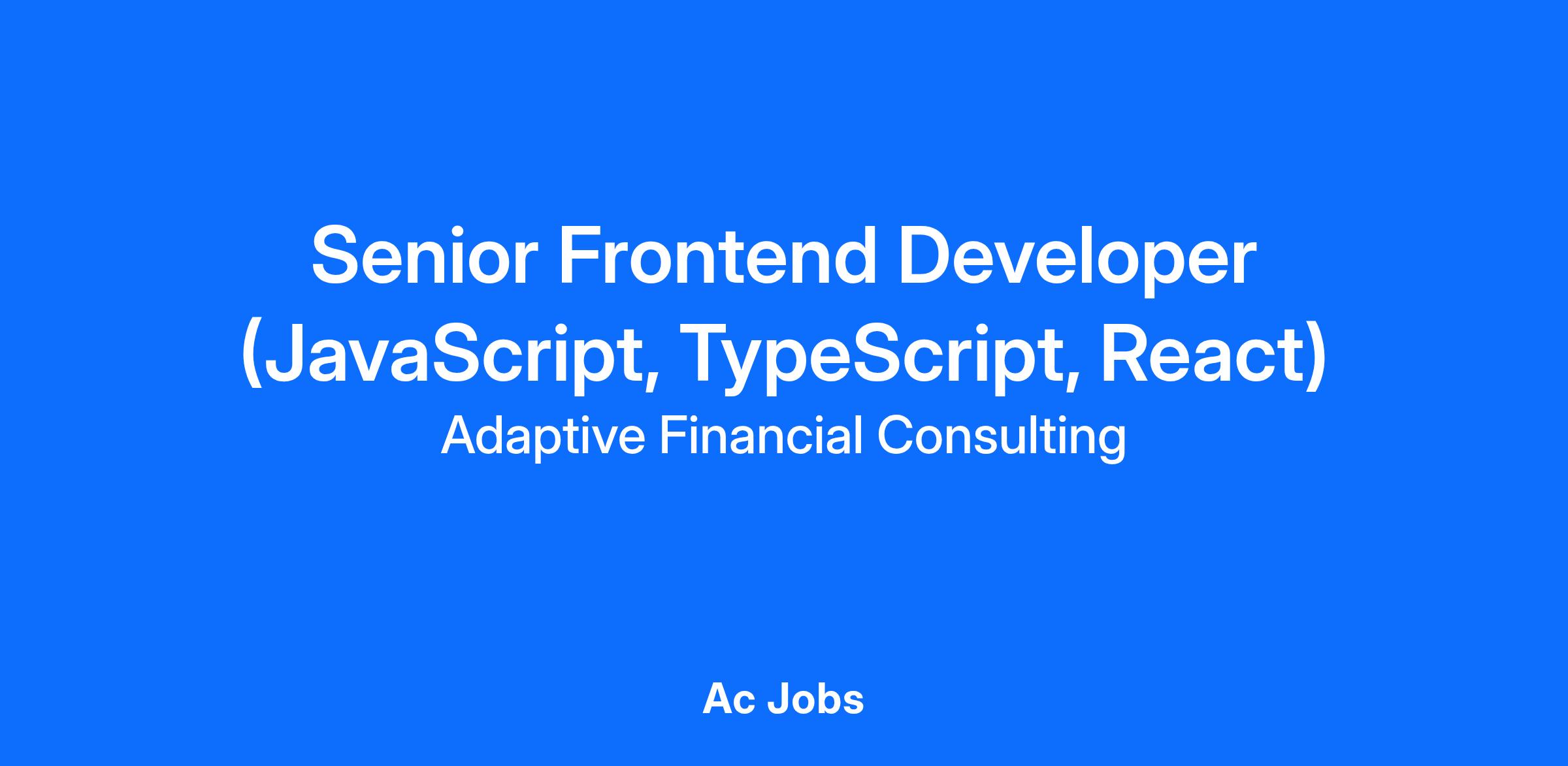 Senior Frontend Developer (JavaScript, TypeScript, React)
Adaptive Financial Consulting

Ac Jobs